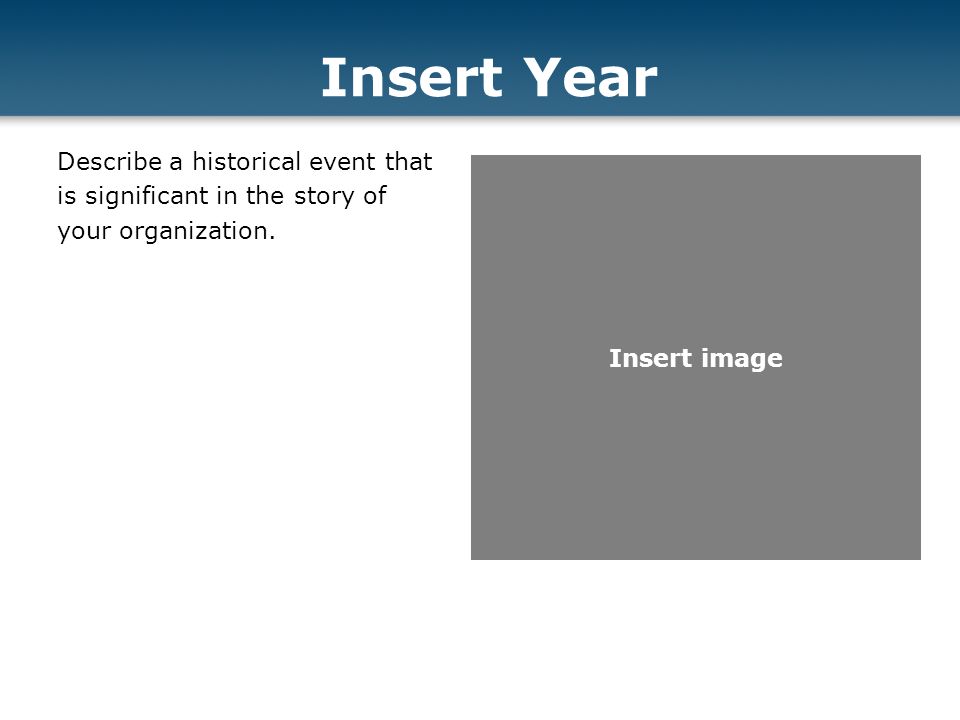 Insert Year

Describe a historical event that is significant in the story of your organization.

Insert image